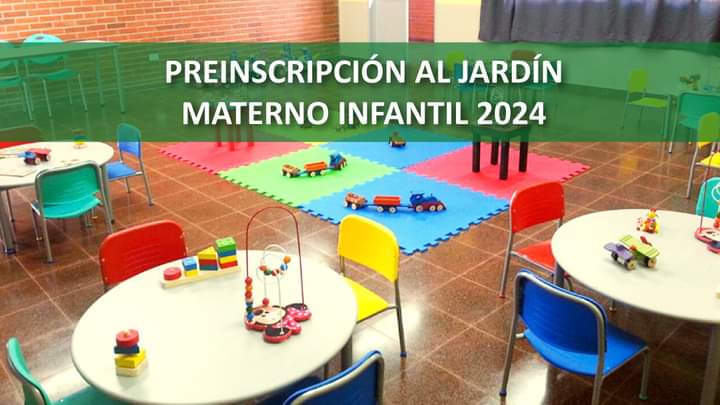 PREINSCRIPCIÓN AL JARDÍN MATERNO INFANTIL 2024